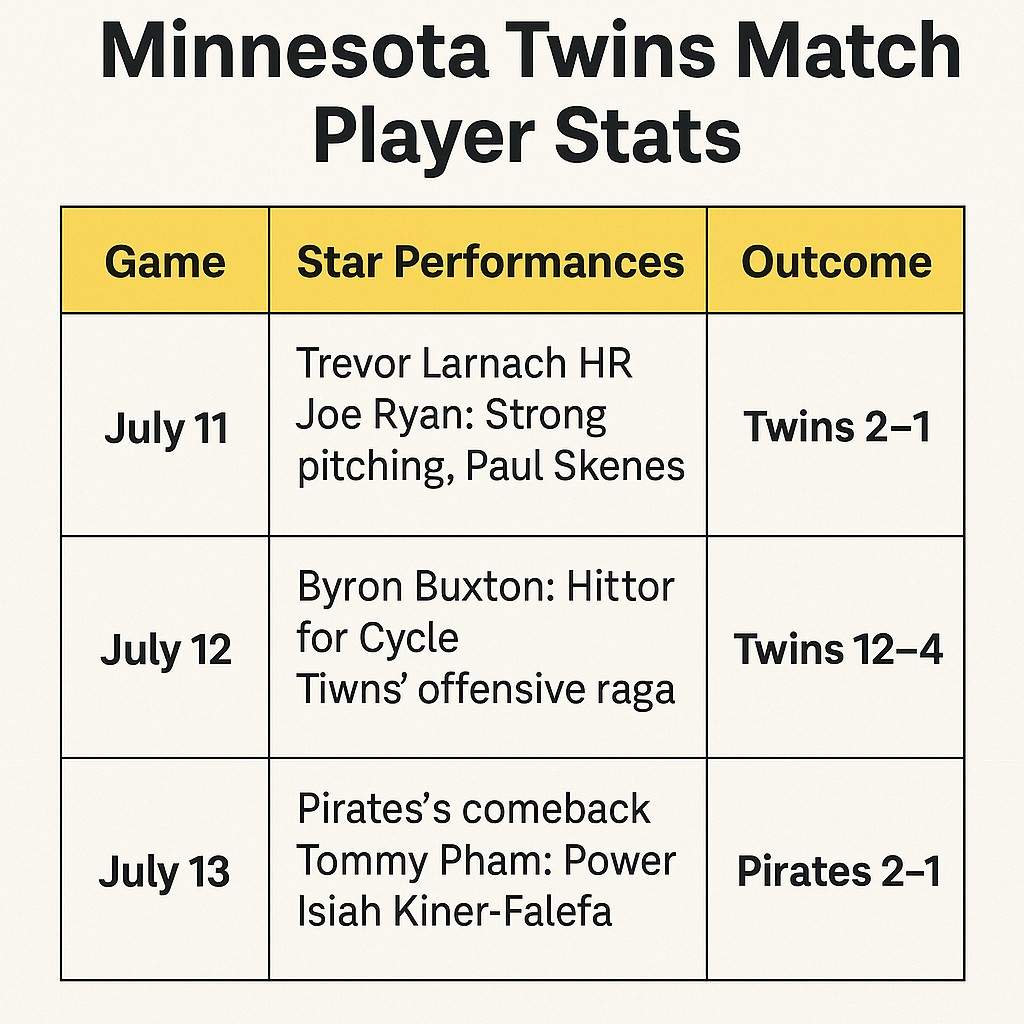 Minnesota Twins Match Player Stats

| Game | Star Performances | Outcome |
|---|---|---|
| July 11 | Trevor Larnach HR Joe Ryan: Strong pitching, Paul Skenes | Twins 2–1 |
| July 12 | Byron Buxton: Hittor for Cycle Tiwns' offensive raga | Twins 12–4 |
| July 13 | Pirates's comeback Tommy Pham: Power Isiah Kiner-Falefa | Pirates 2–1 |